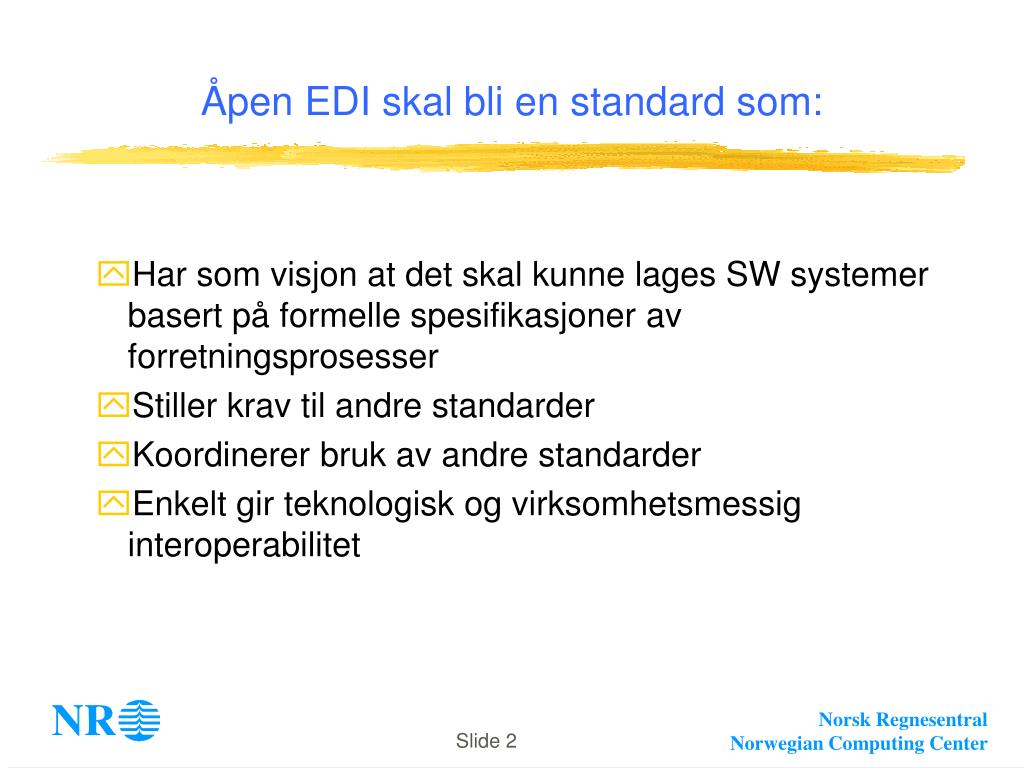 Åpen EDI skal bli en standard som:

Har som visjon at det skal kunne lages SW systemer basert på formelle spesifikasjoner av forretningsprosesser

Stiller krav til andre standarder

Koordinerer bruk av andre standarder

Enkelt gir teknologisk og virksomhetsmessig interoperabilitet

NR

Slide 2

Norsk Regnesentral
Norwegian Computing Center